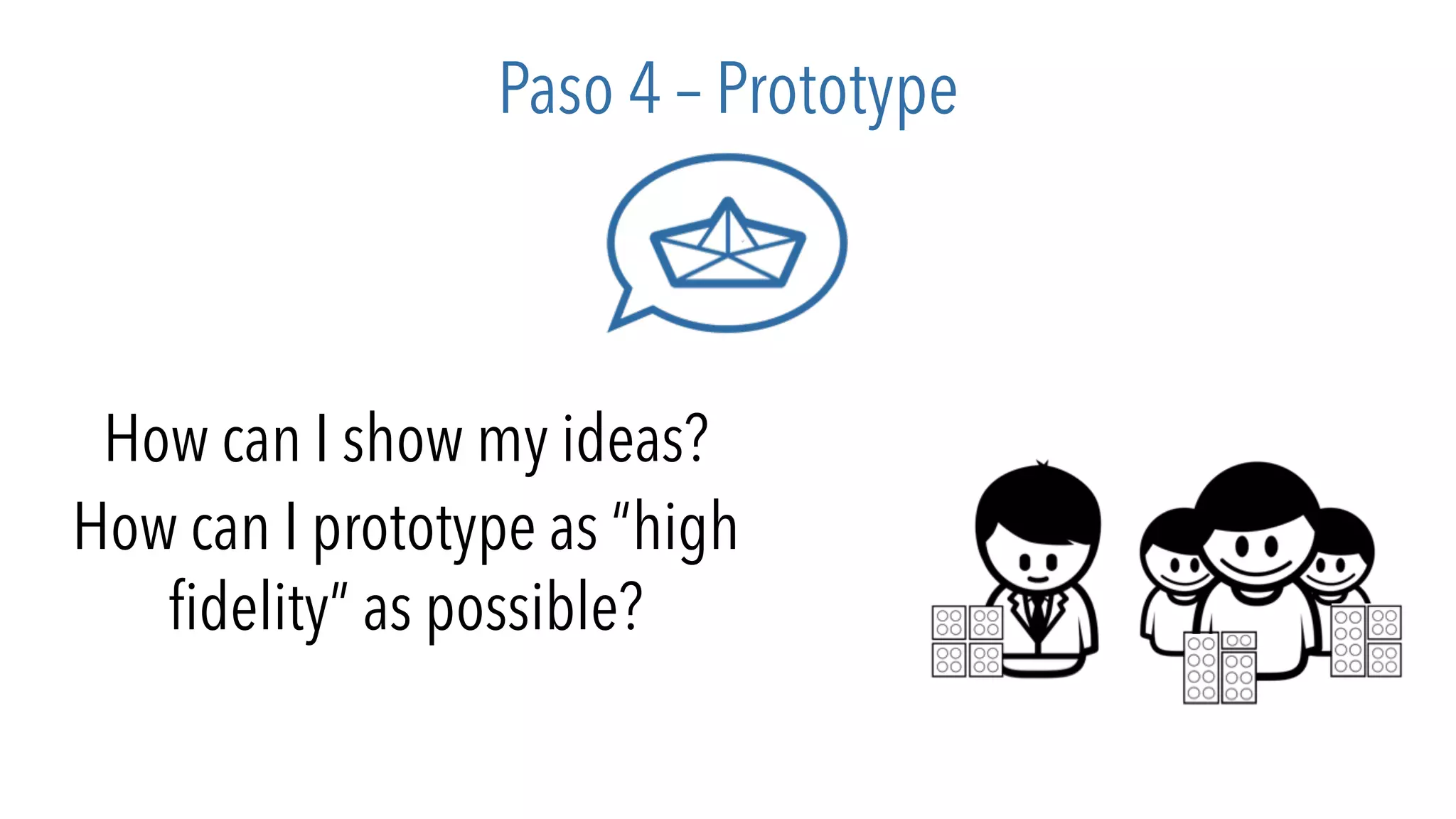 Paso 4 – Prototype

How can I show my ideas?
How can I prototype as “high fidelity” as possible?